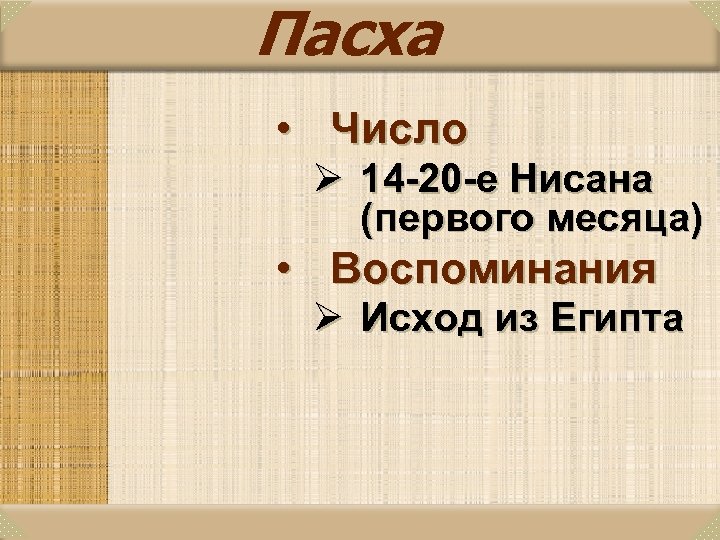 Пасха

• Число
➢ 14-20-е Нисана (первого месяца)
• Воспоминания
➢ Исход из Египта